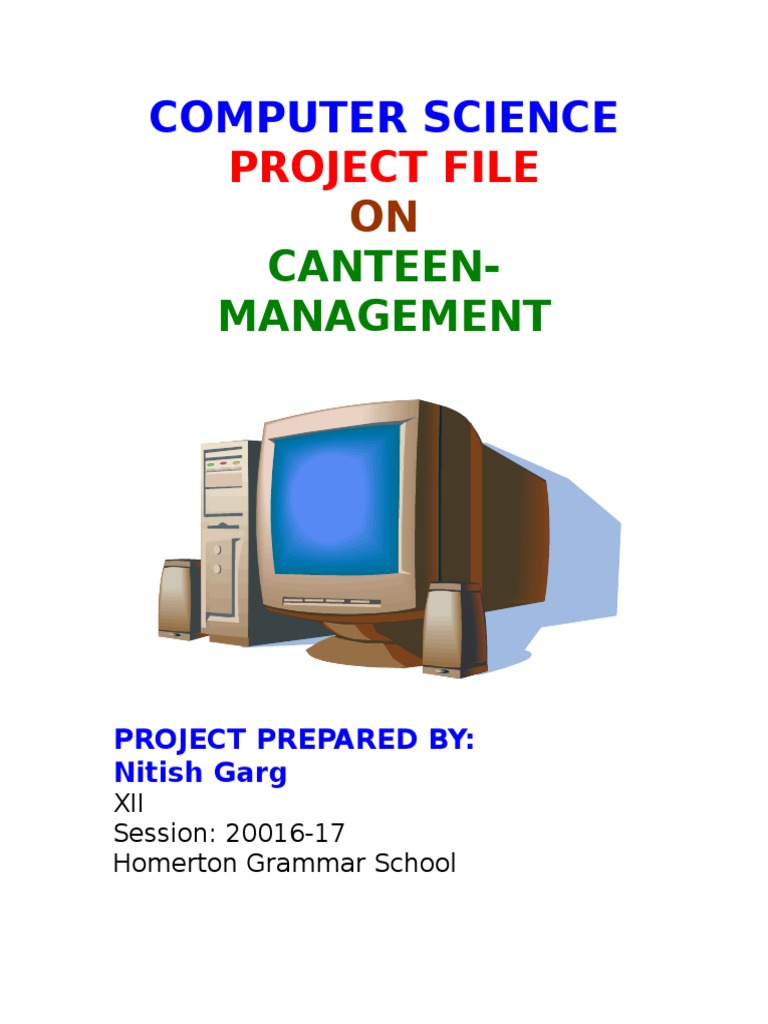 COMPUTER SCIENCE
PROJECT FILE
ON
CANTEEN-MANAGEMENT

PROJECT PREPARED BY:
Nitish Garg
XII
Session: 20016-17
Homerton Grammar School